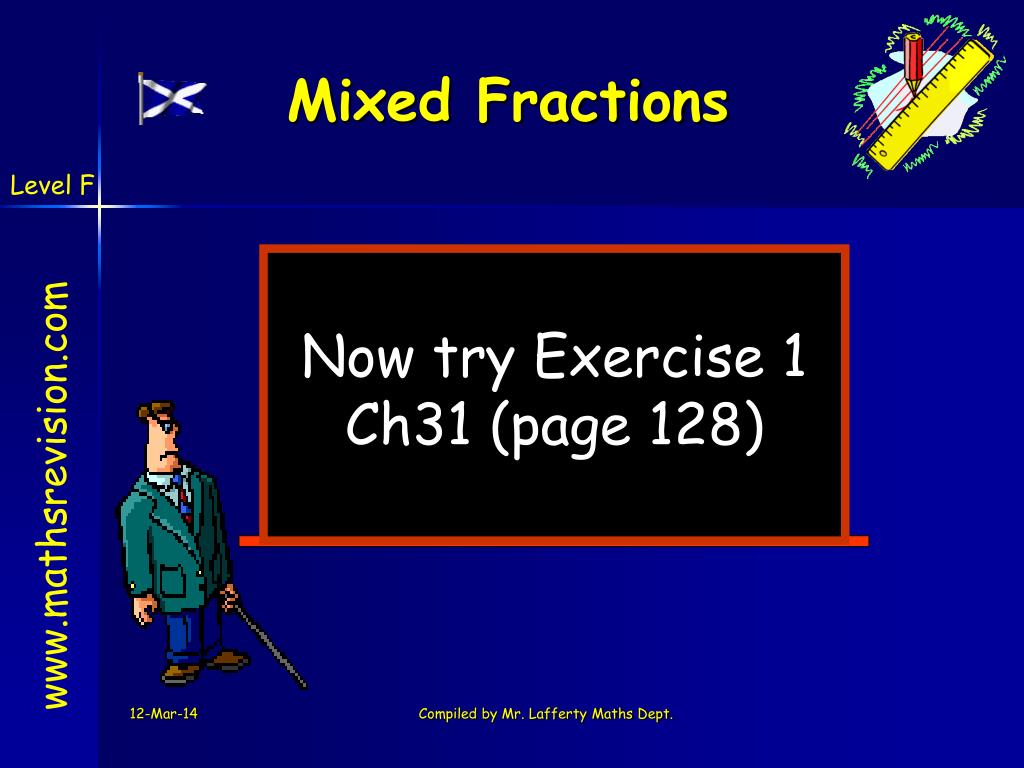 Mixed Fractions

Level F

www.mathsrevision.com

Now try Exercise 1 Ch31 (page 128)

12-Mar-14

Compiled by Mr. Lafferty Maths Dept.